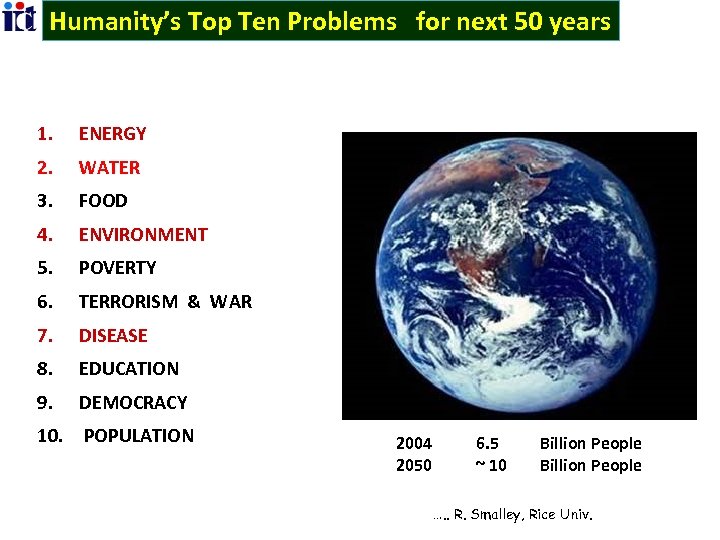 iit

Humanity's Top Ten Problems for next 50 years

1. ENERGY
2. WATER
3. FOOD
4. ENVIRONMENT
5. POVERTY
6. TERRORISM & WAR
7. DISEASE
8. EDUCATION
9. DEMOCRACY
10. POPULATION

2004 6.5 Billion People
2050 ~ 10 Billion People

….. R. Smalley, Rice Univ.